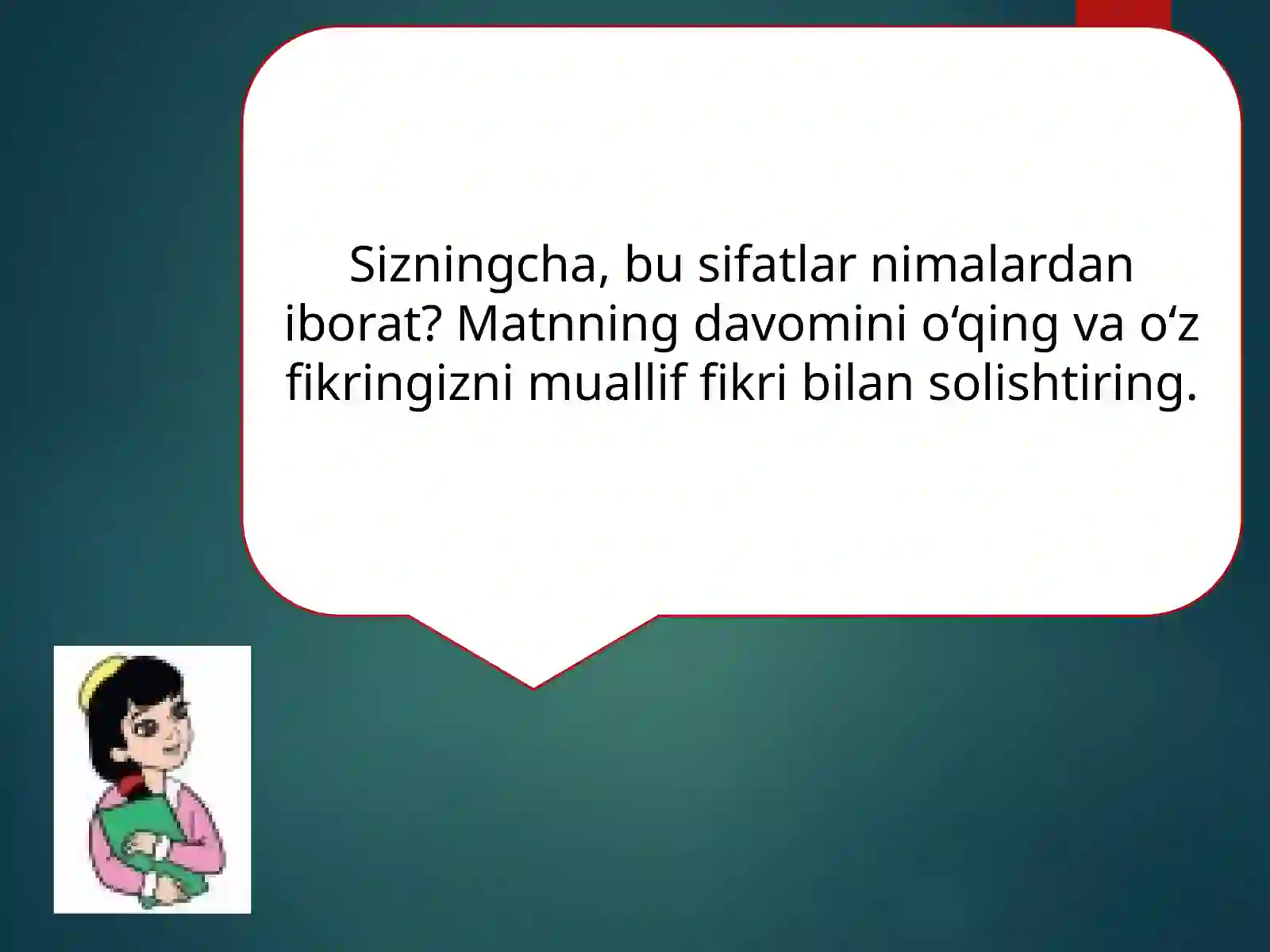 Sizningcha, bu sifatlar nimalardan iborat? Matnning davomini o‘qing va o‘z fikringizni muallif fikri bilan solishtiring.